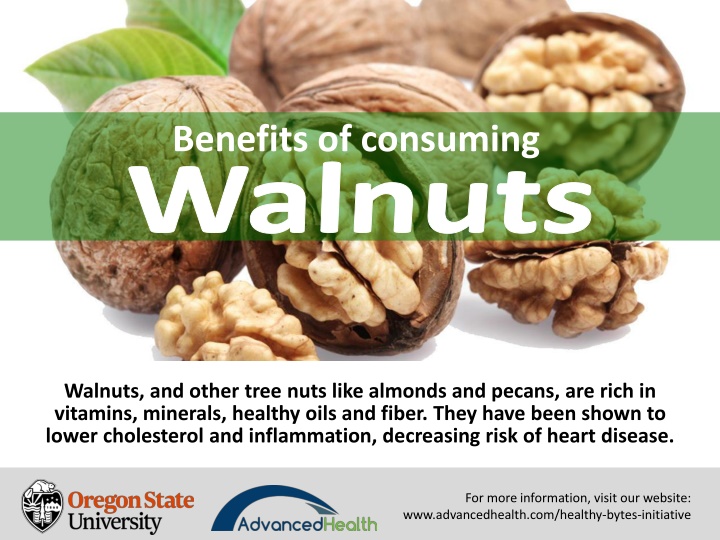 Benefits of consuming
Walnuts

Walnuts, and other tree nuts like almonds and pecans, are rich in vitamins, minerals, healthy oils and fiber. They have been shown to lower cholesterol and inflammation, decreasing risk of heart disease.

Oregon State University

AdvancedHealth

For more information, visit our website: www.advancedhealth.com/healthy-bytes-initiative